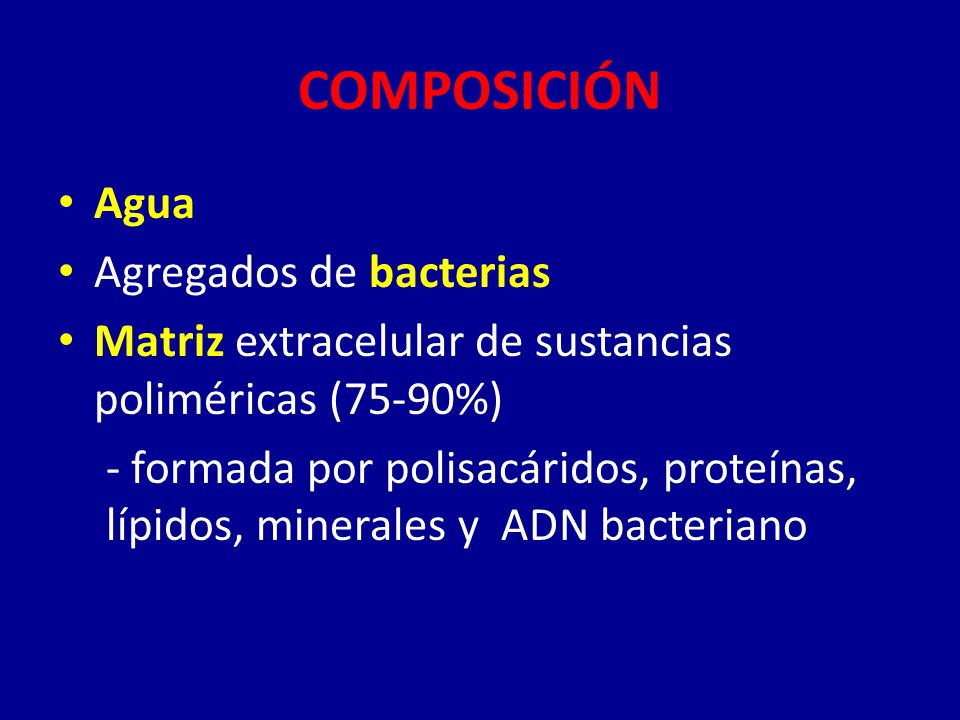 COMPOSICIÓN

• Agua
• Agregados de bacterias
• Matriz extracelular de sustancias poliméricas (75-90%)
- formada por polisacáridos, proteínas, lípidos, minerales y ADN bacteriano